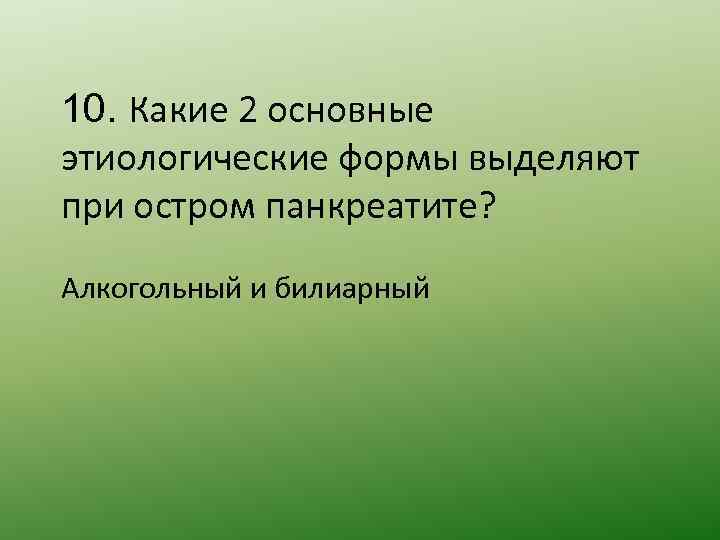 10. Какие 2 основные этиологические формы выделяют при остром панкреатите?

Алкогольный и билиарный